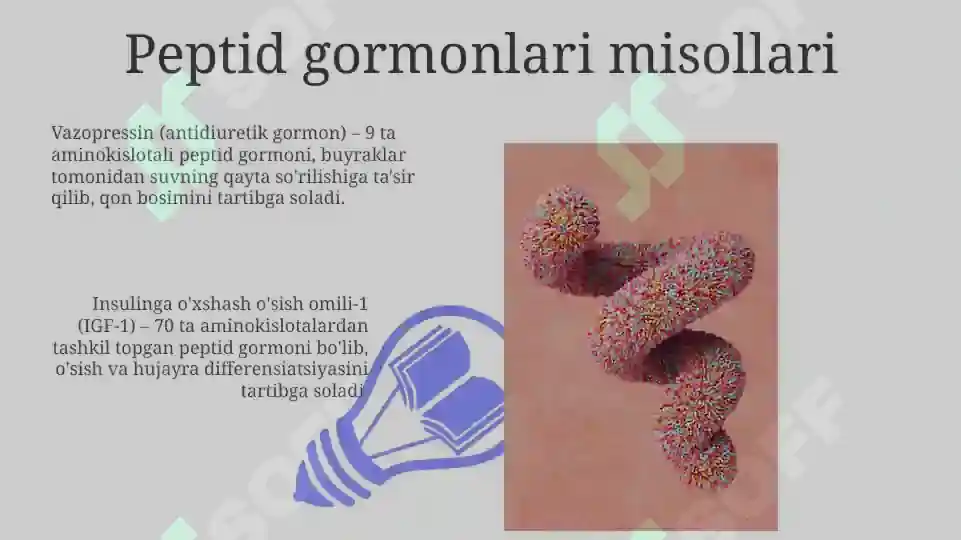 Peptid gormonlari misollari

Vazopressin (antidiuretik gormon) – 9 ta aminokislotali peptid gormoni, buyraklar tomonidan suvning qayta so'rilishiga ta'sir qilib, qon bosimini tartibga soladi.

Insulinga o'xshash o'sish omili-1 (IGF-1) – 70 ta aminokislotalardan tashkil topgan peptid gormoni bo'lib, o'sish va hujayra differensiatsiyasini tartibga soladi